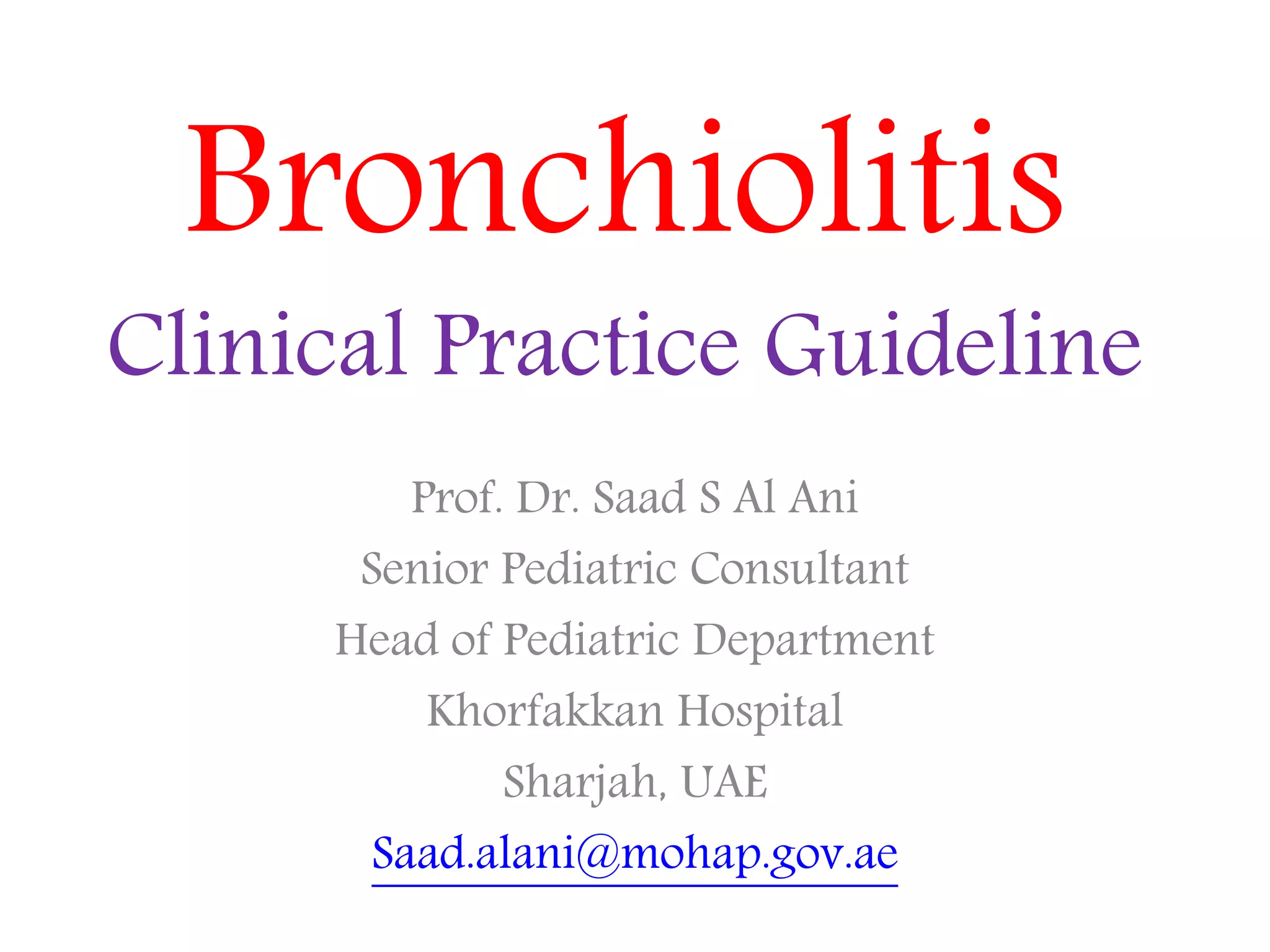 Bronchiolitis

Clinical Practice Guideline

Prof. Dr. Saad S Al Ani
Senior Pediatric Consultant
Head of Pediatric Department
Khorfakkan Hospital
Sharjah, UAE
Saad.alani@mohap.gov.ae